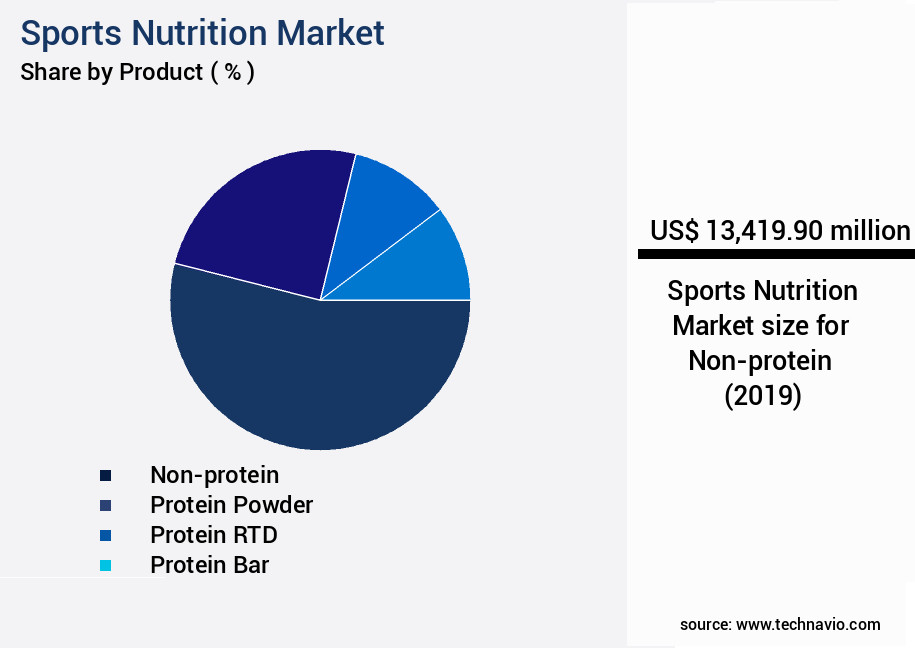 Sports Nutrition Market
Share by Product ( % )

Non-protein
Protein Powder
Protein RTD
Protein Bar

US$ 13,419.90 million

Sports Nutrition Market size for Non-protein (2019)

source: www.technavio.com